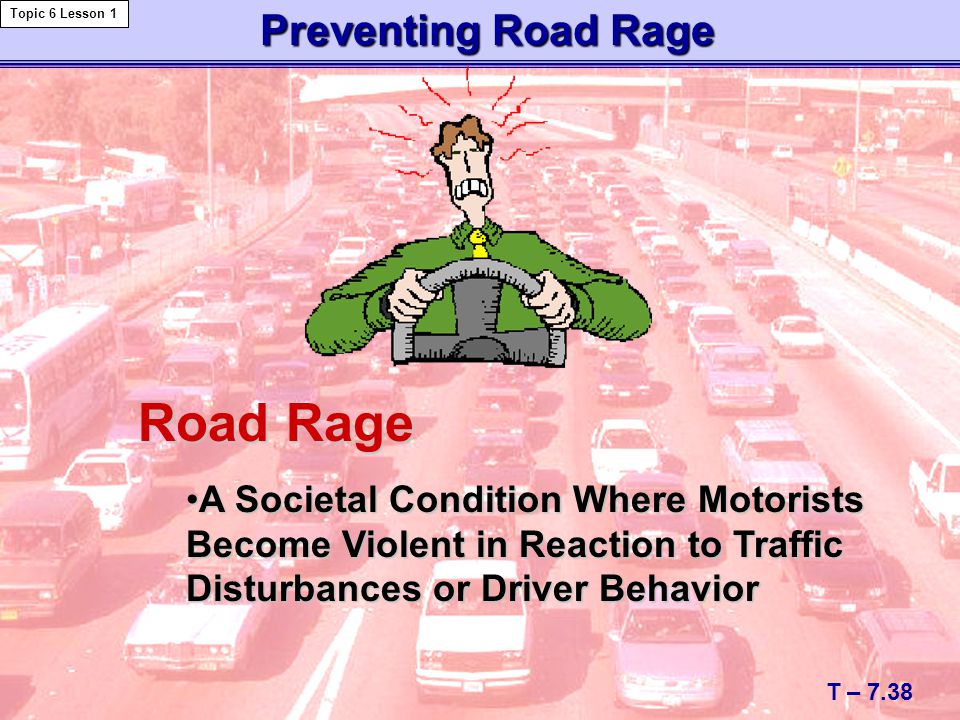 Topic 6 Lesson 1

Preventing Road Rage

Road Rage

•A Societal Condition Where Motorists Become Violent in Reaction to Traffic Disturbances or Driver Behavior

T – 7.38